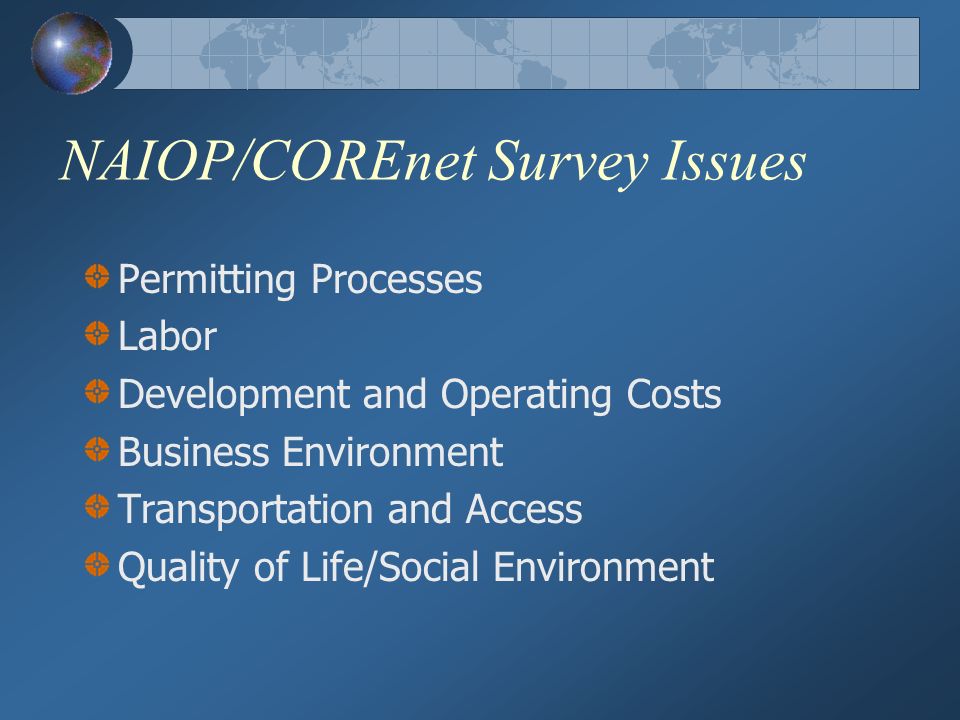 NAIOP/COREnet Survey Issues

Permitting Processes
Labor
Development and Operating Costs
Business Environment
Transportation and Access
Quality of Life/Social Environment